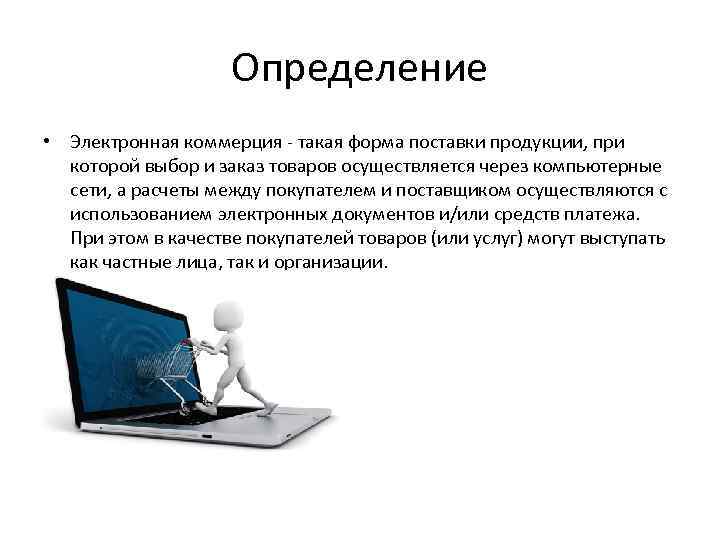 Определение

• Электронная коммерция - такая форма поставки продукции, при которой выбор и заказ товаров осуществляется через компьютерные сети, а расчеты между покупателем и поставщиком осуществляются с использованием электронных документов и/или средств платежа. При этом в качестве покупателей товаров (или услуг) могут выступать как частные лица, так и организации.